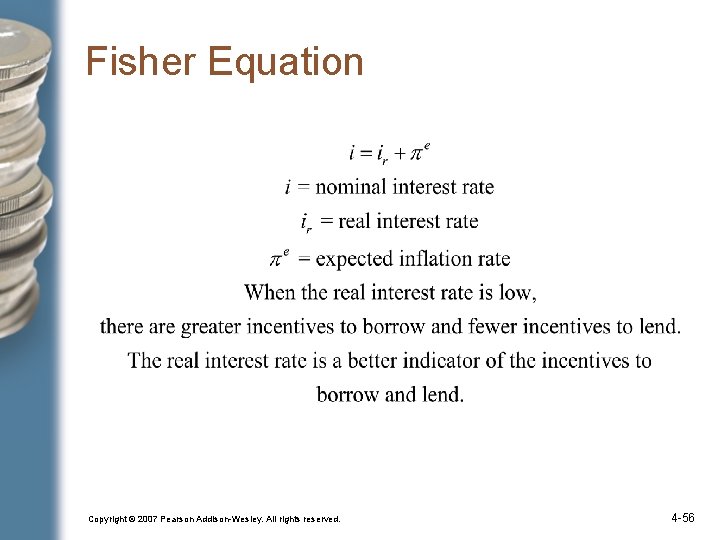 Fisher Equation

$i = i_r + \pi^e$

$i$ = nominal interest rate

$i_r$ = real interest rate

$\pi^e$ = expected inflation rate

When the real interest rate is low, there are greater incentives to borrow and fewer incentives to lend.

The real interest rate is a better indicator of the incentives to borrow and lend.

Copyright © 2007 Pearson Addison-Wesley. All rights reserved.

4-56